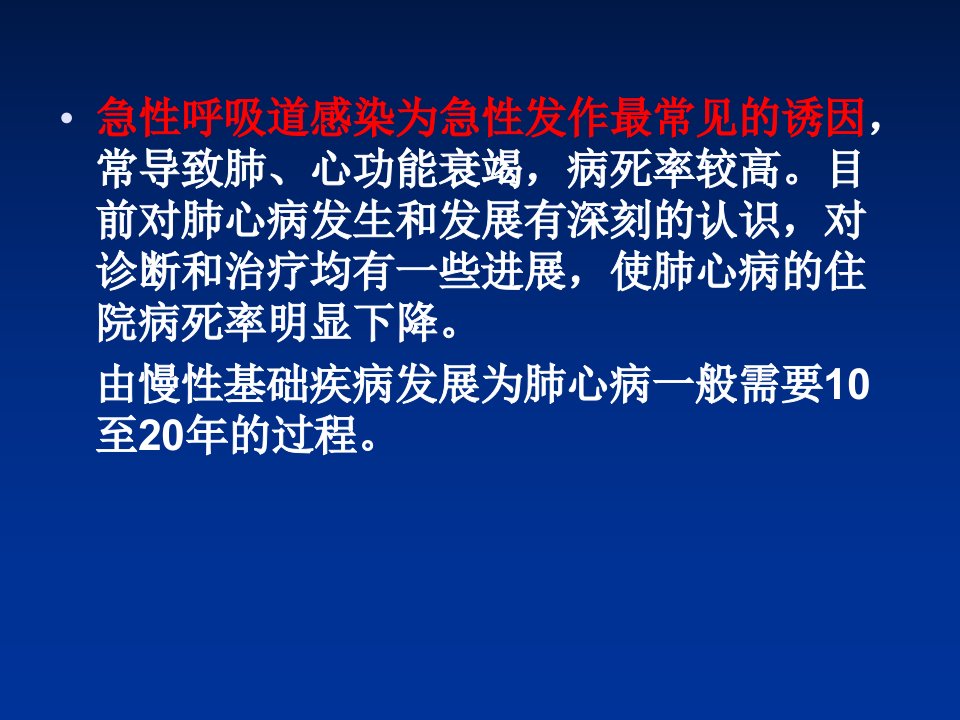 • 急性呼吸道感染为急性发作最常见的诱因，常导致肺、心功能衰竭，病死率较高。目前对肺心病发生和发展有深刻的认识，对诊断和治疗均有一些进展，使肺心病的住院病死率明显下降。

由慢性基础疾病发展为肺心病一般需要10至20年的过程。